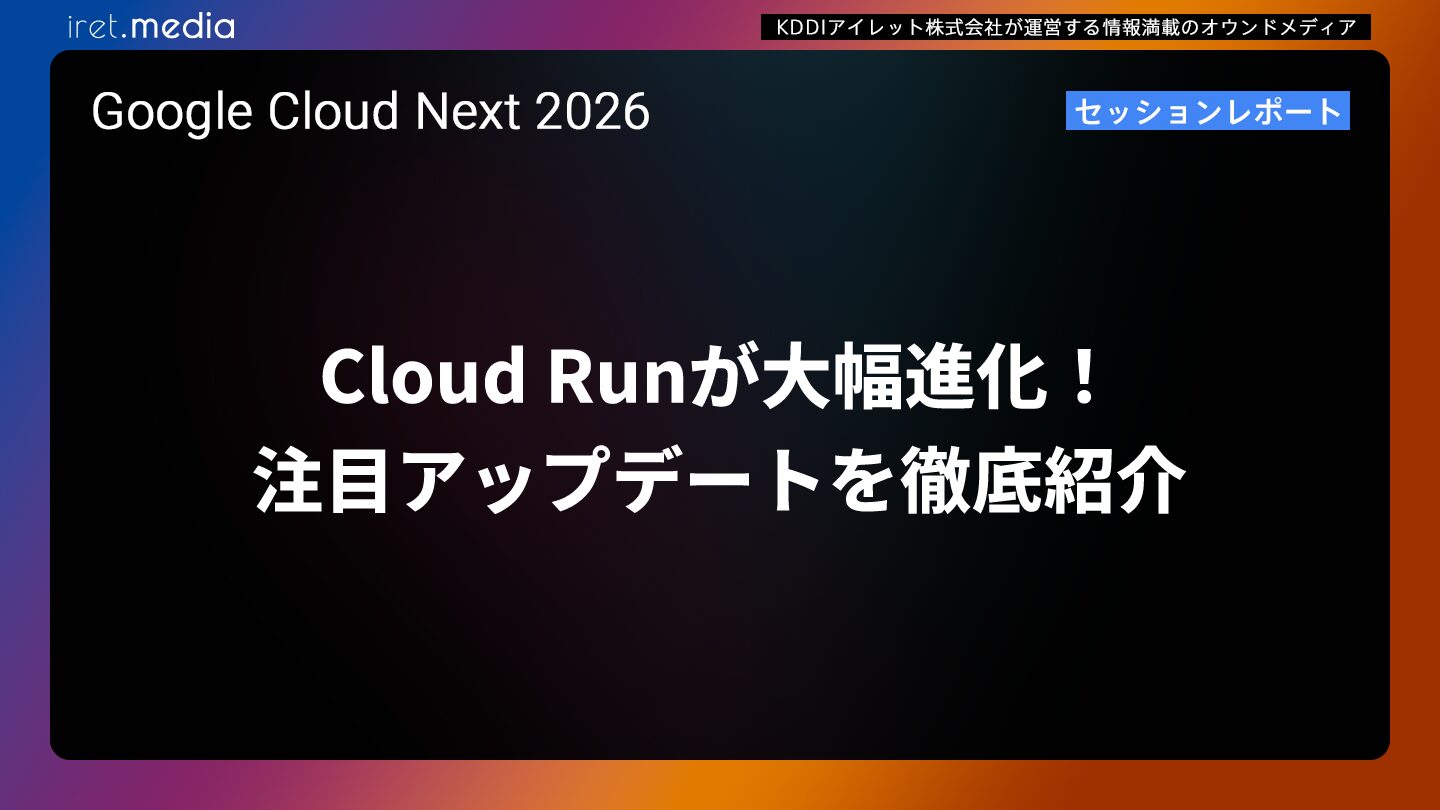 iret.media

KDDIアイレット株式会社が運営する情報満載のオウンドメディア

Google Cloud Next 2026

セッションレポート

Cloud Runが大幅進化！
注目アップデートを徹底紹介